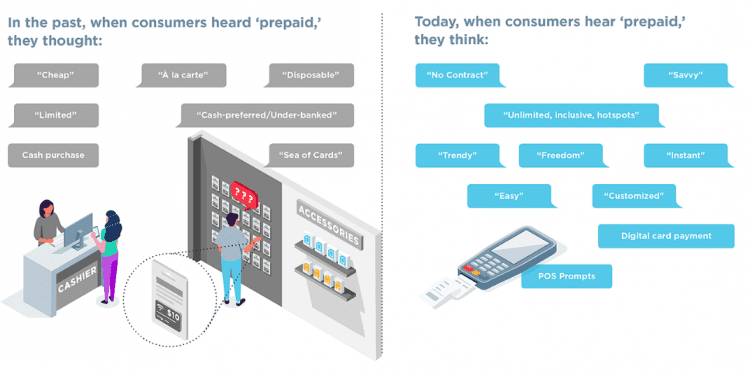 In the past, when consumers heard 'prepaid,' they thought:

"Cheap"

"À la carte"

"Disposable"

"Limited"

"Cash-preferred/Under-banked"

Cash purchase

"Sea of Cards"

???

ACCESSORIES

CASHIER

$10

Today, when consumers hear 'prepaid,' they think:

"No Contract"

"Savvy"

"Unlimited, inclusive, hotspots"

"Trendy"

"Freedom"

"Instant"

"Easy"

"Customized"

Digital card payment

POS Prompts